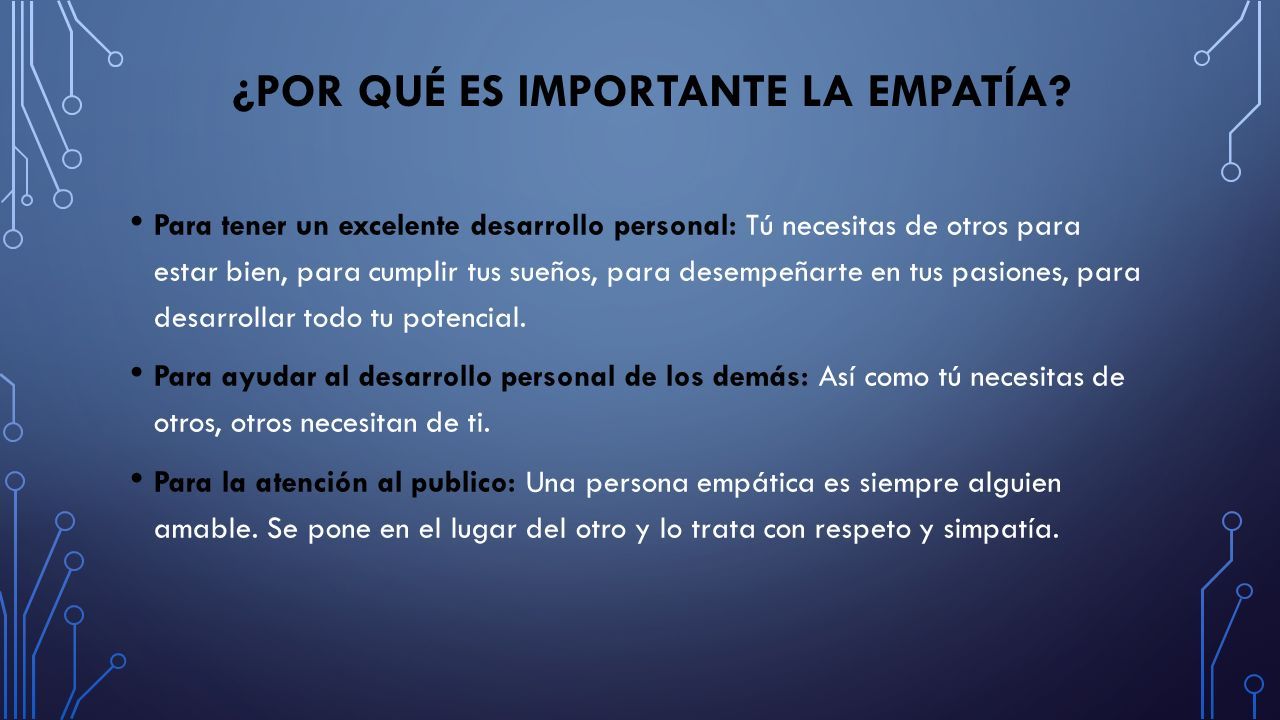 ¿POR QUÉ ES IMPORTANTE LA EMPATÍA?

• Para tener un excelente desarrollo personal: Tú necesitas de otros para estar bien, para cumplir tus sueños, para desempeñarte en tus pasiones, para desarrollar todo tu potencial.

• Para ayudar al desarrollo personal de los demás: Así como tú necesitas de otros, otros necesitan de ti.

• Para la atención al publico: Una persona empática es siempre alguien amable. Se pone en el lugar del otro y lo trata con respeto y simpatía.